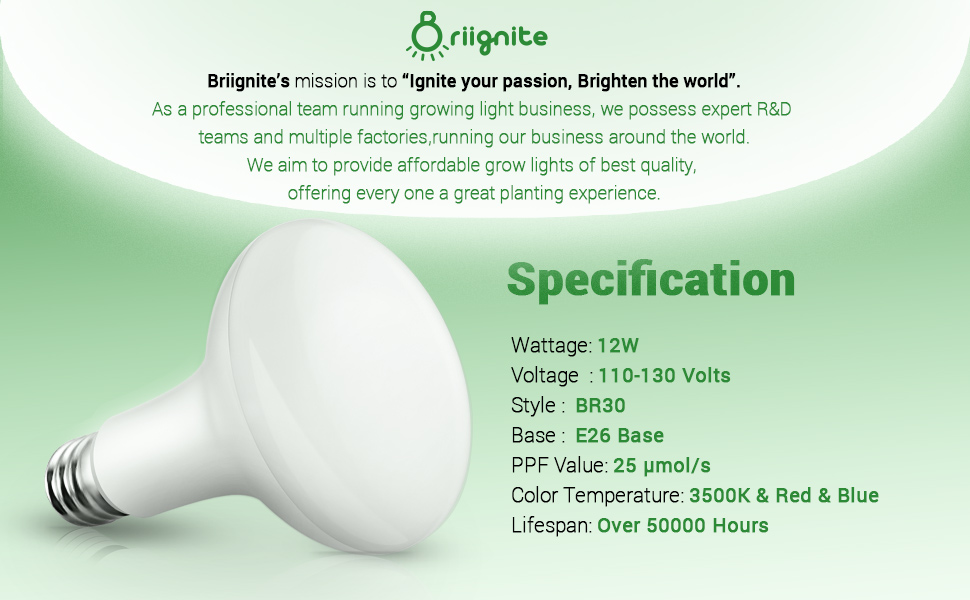 Briignite

Briignite's mission is to "Ignite your passion, Brighten the world".
As a professional team running growing light business, we possess expert R&D teams and multiple factories,running our business around the world.
We aim to provide affordable grow lights of best quality, offering every one a great planting experience.

Specification

Wattage: 12W
Voltage : 110-130 Volts
Style : BR30
Base : E26 Base
PPF Value: 25 μmol/s
Color Temperature: 3500K & Red & Blue
Lifespan: Over 50000 Hours